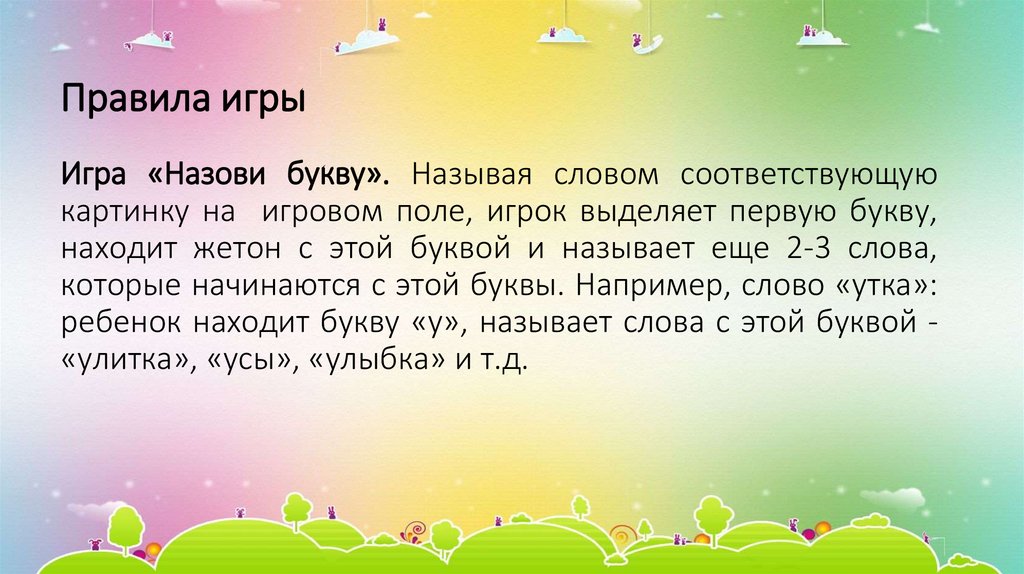 Правила игры

Игра «Назови букву». Называя словом соответствующую картинку на игровом поле, игрок выделяет первую букву, находит жетон с этой буквой и называет еще 2-3 слова, которые начинаются с этой буквы. Например, слово «утка»: ребенок находит букву «у», называет слова с этой буквой - «улитка», «усы», «улыбка» и т.д.